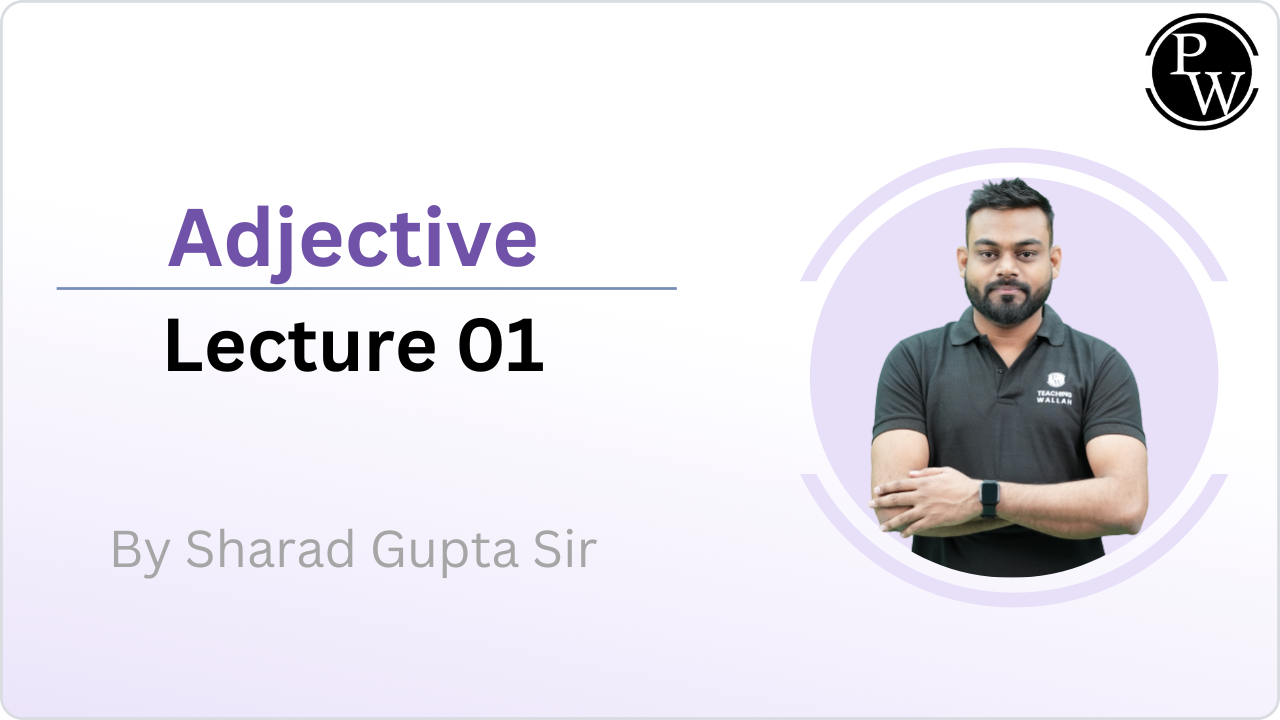 PW

Adjective

Lecture 01

By Sharad Gupta Sir

TEACHING WALLAH